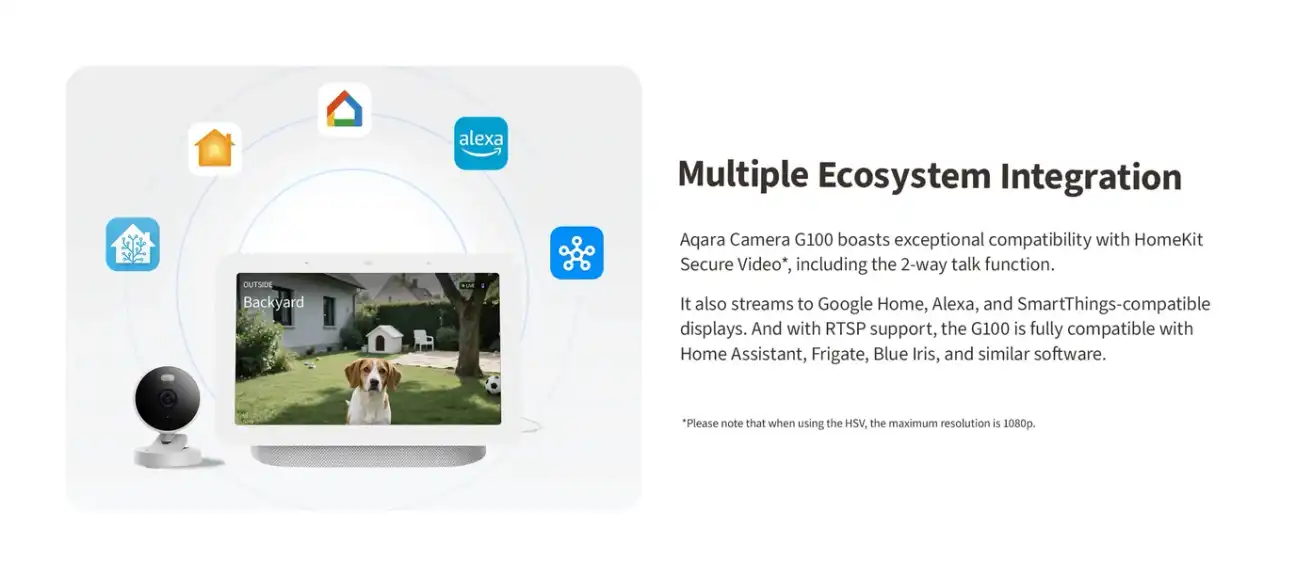 alexa

OUTSIDE
Backyard
LIVE

Multiple Ecosystem Integration

Aqara Camera G100 boasts exceptional compatibility with HomeKit Secure Video*, including the 2-way talk function.

It also streams to Google Home, Alexa, and SmartThings-compatible displays. And with RTSP support, the G100 is fully compatible with Home Assistant, Frigate, Blue Iris, and similar software.

*Please note that when using the HSV, the maximum resolution is 1080p.